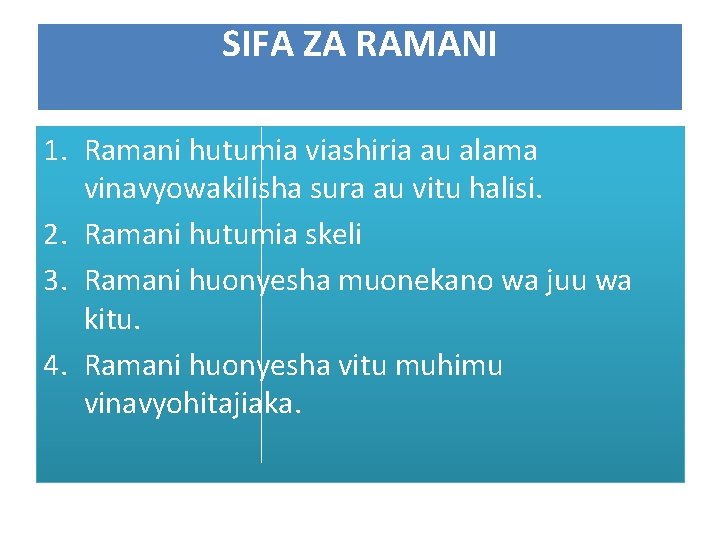 SIFA ZA RAMANI

1. Ramani hutumia viashiria au alama vinavyowakilisha sura au vitu halisi.
2. Ramani hutumia skeli
3. Ramani huonyesha muonekano wa juu wa kitu.
4. Ramani huonyesha vitu muhimu vinavyohitajiaka.